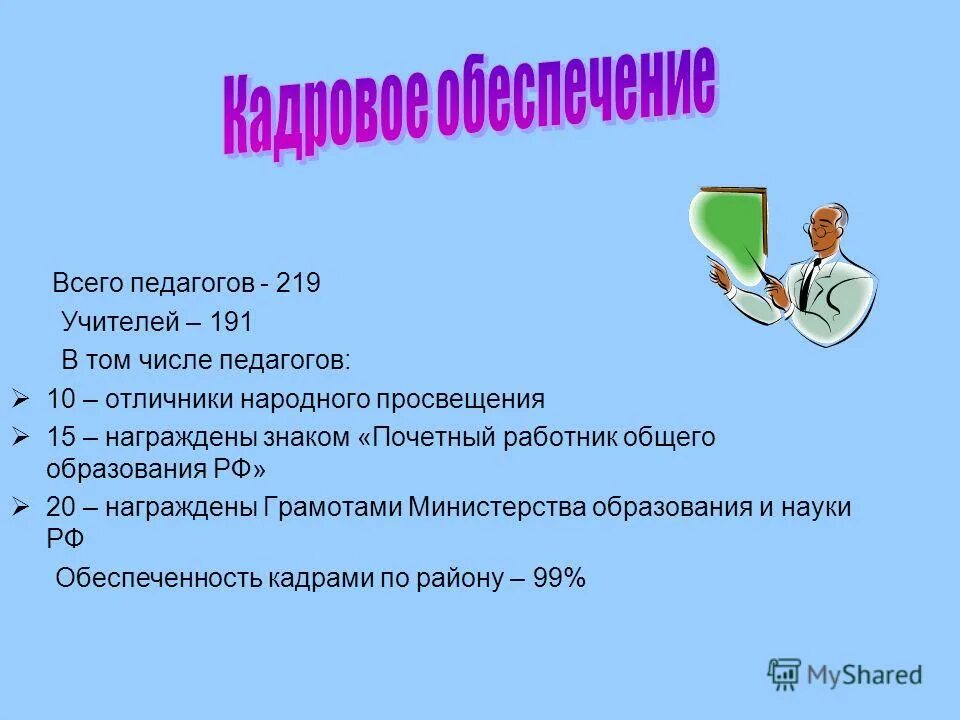 Кадровое обеспечение

Всего педагогов - 219

Учителей – 191

В том числе педагогов:

➢ 10 – отличники народного просвещения

➢ 15 – награждены знаком «Почетный работник общего образования РФ»

➢ 20 – награждены Грамотами Министерства образования и науки РФ

Обеспеченность кадрами по району – 99%

MyShared